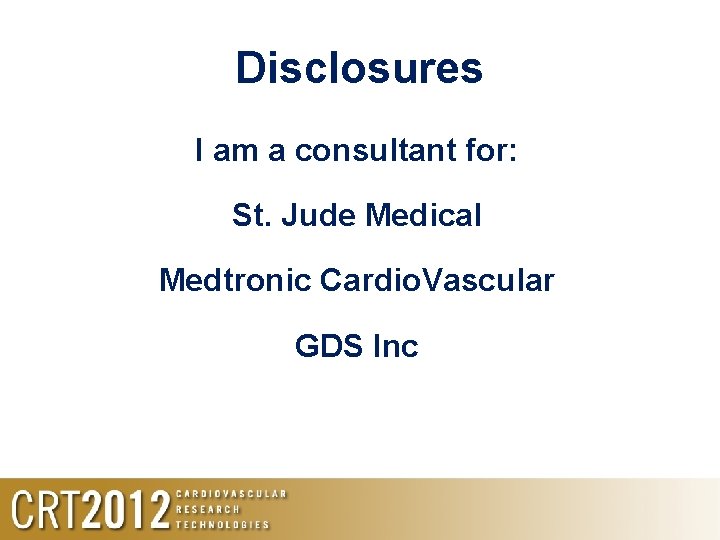 Disclosures

I am a consultant for:

St. Jude Medical

Medtronic CardioVascular

GDS Inc

CRT2012 CARDIOVASCULAR RESEARCH TECHNOLOGIES